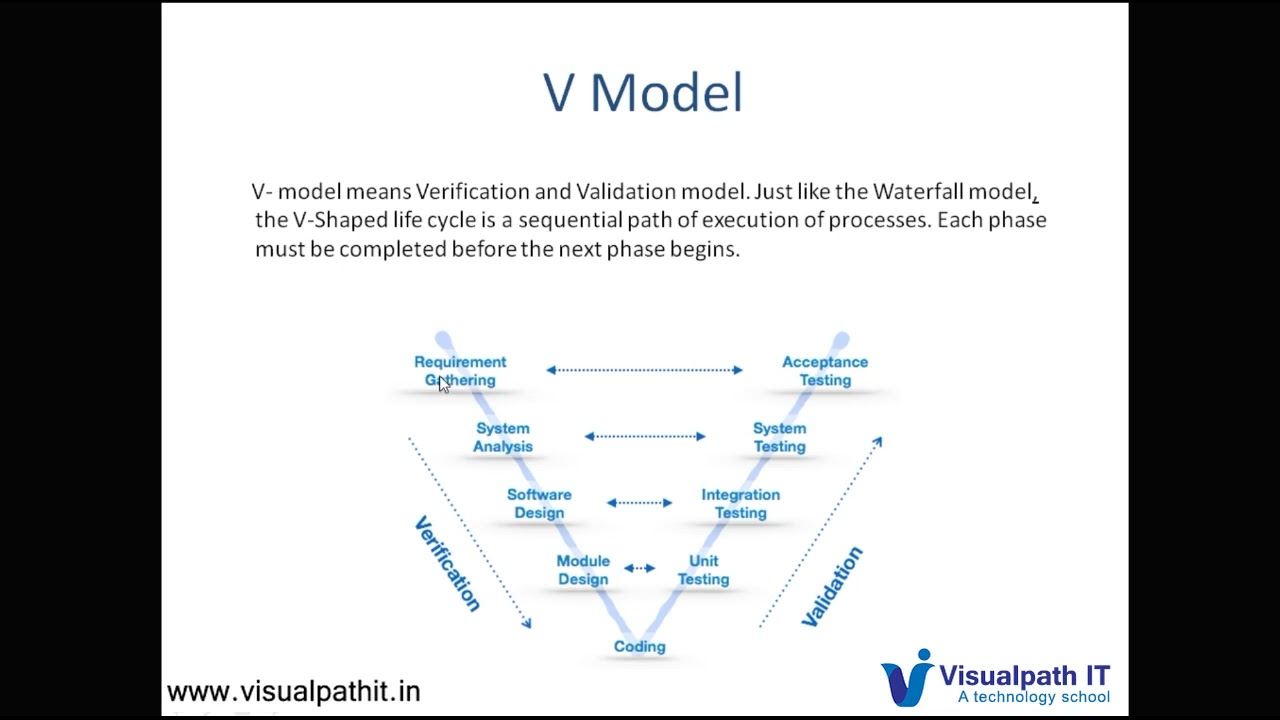 V Model

V- model means Verification and Validation model. Just like the Waterfall model, the V-Shaped life cycle is a sequential path of execution of processes. Each phase must be completed before the next phase begins.

Requirement Gathering

Acceptance Testing

System Analysis

System Testing

Software Design

Integration Testing

Module Design

Unit Testing

Coding

Verification

Validation

www.visualpathit.in

Visualpath IT
A technology school